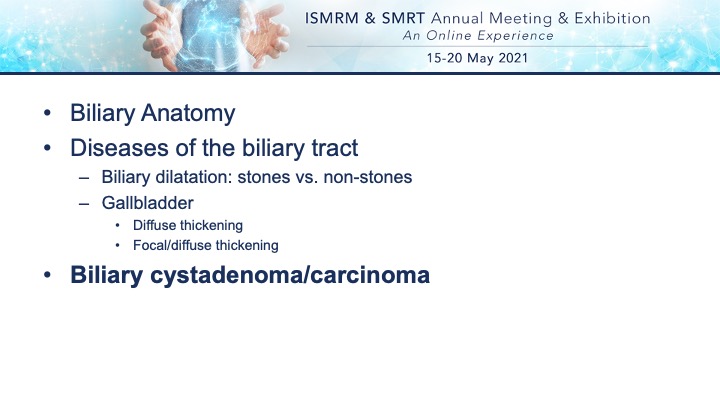 ISMRM & SMRT Annual Meeting & Exhibition
An Online Experience
15-20 May 2021

• Biliary Anatomy
• Diseases of the biliary tract
– Biliary dilatation: stones vs. non-stones
– Gallbladder
• Diffuse thickening
• Focal/diffuse thickening
• Biliary cystadenoma/carcinoma